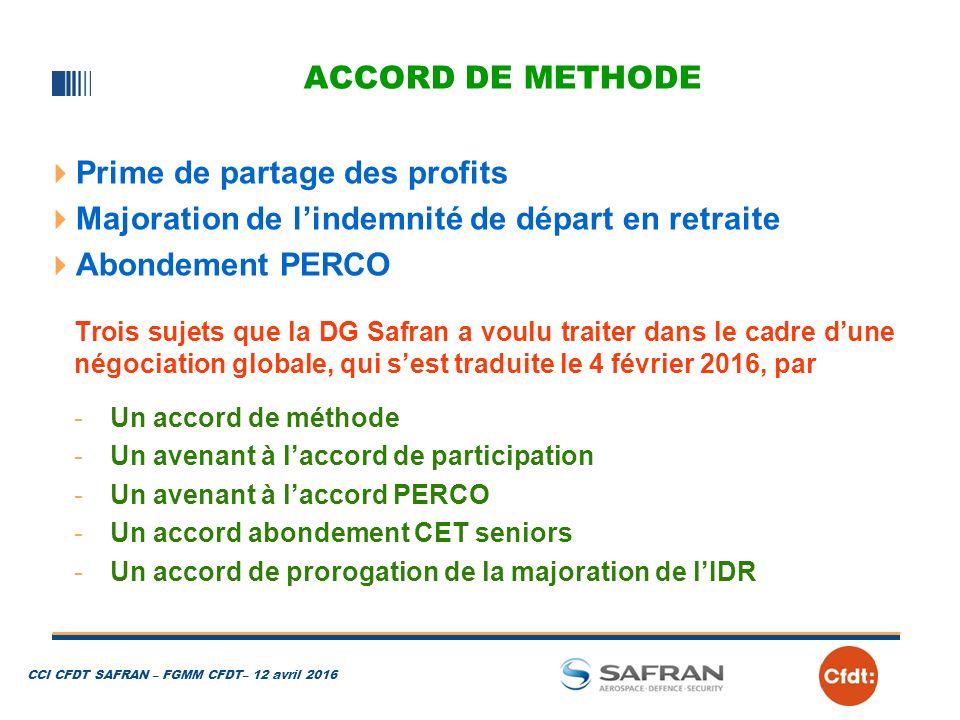 ACCORD DE METHODE

Prime de partage des profits
Majoration de l'indemnité de départ en retraite
Abondement PERCO

Trois sujets que la DG Safran a voulu traiter dans le cadre d'une négociation globale, qui s'est traduite le 4 février 2016, par

- Un accord de méthode
- Un avenant à l'accord de participation
- Un avenant à l'accord PERCO
- Un accord abondement CET seniors
- Un accord de prorogation de la majoration de l'IDR

CCI CFDT SAFRAN – FGMM CFDT– 12 avril 2016

SAFRAN
AEROSPACE · DEFENCE · SECURITY

Cfdt: